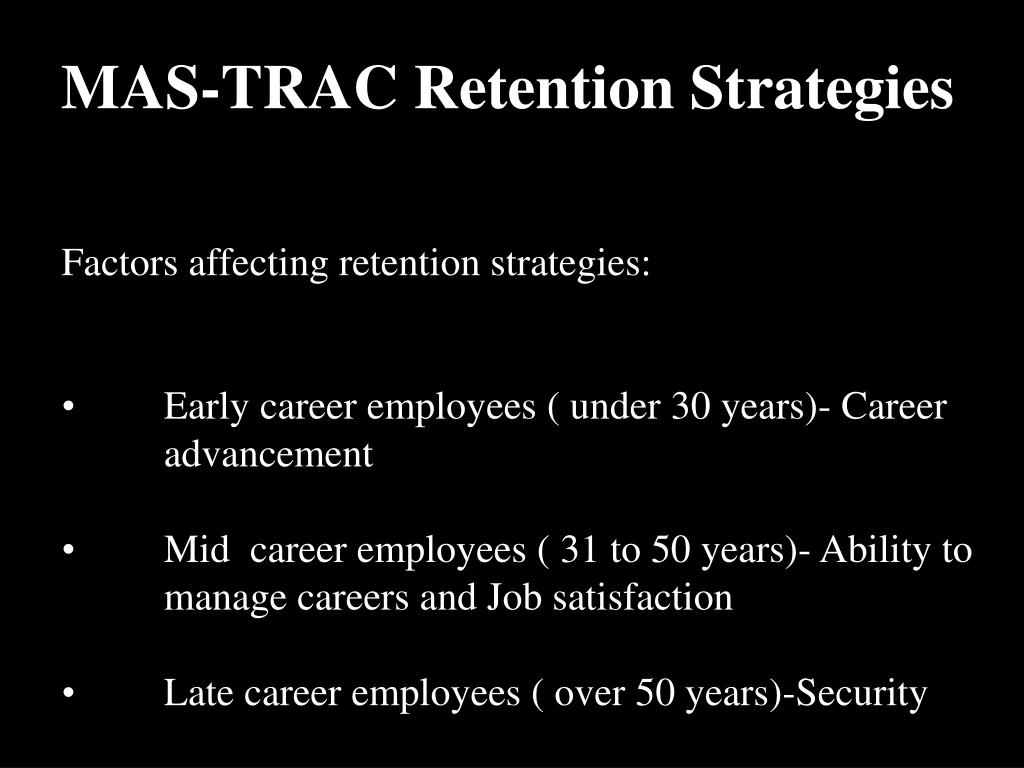 MAS-TRAC Retention Strategies

Factors affecting retention strategies:

• Early career employees ( under 30 years)- Career advancement

• Mid career employees ( 31 to 50 years)- Ability to manage careers and Job satisfaction

• Late career employees ( over 50 years)-Security